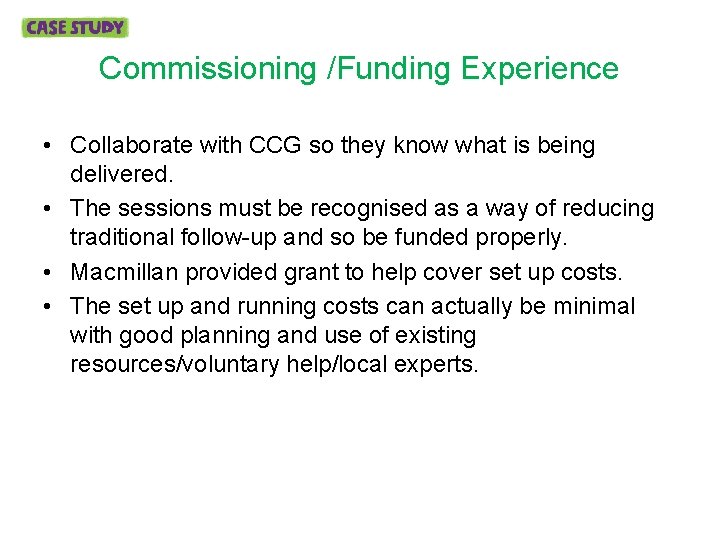 CASE STUDY

Commissioning /Funding Experience

• Collaborate with CCG so they know what is being delivered.

• The sessions must be recognised as a way of reducing traditional follow-up and so be funded properly.

• Macmillan provided grant to help cover set up costs.

• The set up and running costs can actually be minimal with good planning and use of existing resources/voluntary help/local experts.